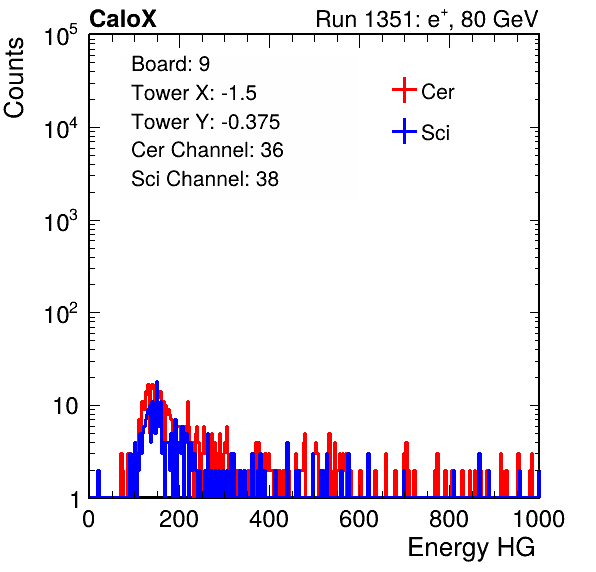 CaloX

Run 1351: $e^{+}$, 80 GeV

Counts

$10^5$

$10^4$

$10^3$

$10^2$

10

1

Board: 9
Tower X: -1.5
Tower Y: -0.375
Cer Channel: 36
Sci Channel: 38

Cer

Sci

0 200 400 600 800 1000

Energy HG